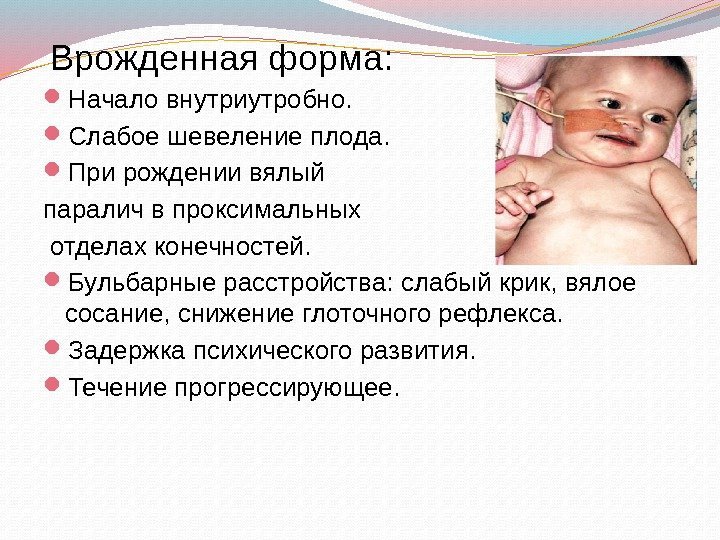 Врожденная форма:

Начало внутриутробно.

Слабое шевеление плода.

При рождении вялый паралич в проксимальных отделах конечностей.

Бульбарные расстройства: слабый крик, вялое сосание, снижение глоточного рефлекса.

Задержка психического развития.

Течение прогрессирующее.